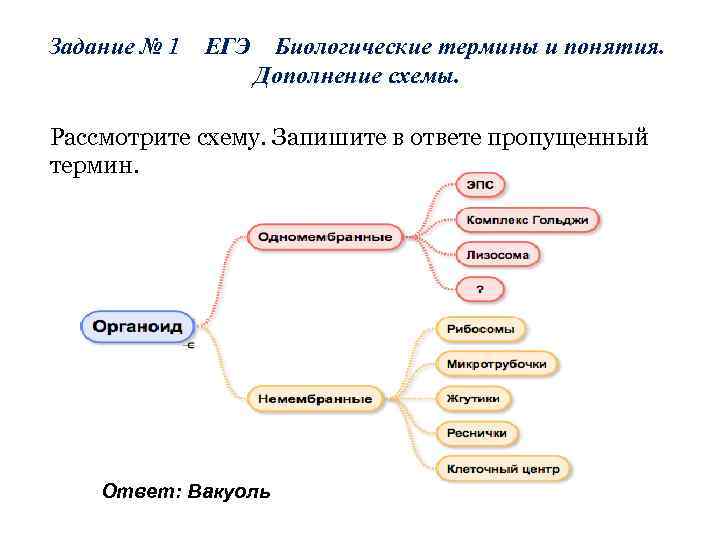 Задание № 1 ЕГЭ Биологические термины и понятия. Дополнение схемы.

Рассмотрите схему. Запишите в ответе пропущенный термин.

Органоид

Одномембранные

ЭПС

Комплекс Гольджи

Лизосома

?

Немембранные

Рибосомы

Микротрубочки

Жгутики

Реснички

Клеточный центр

Ответ: Вакуоль